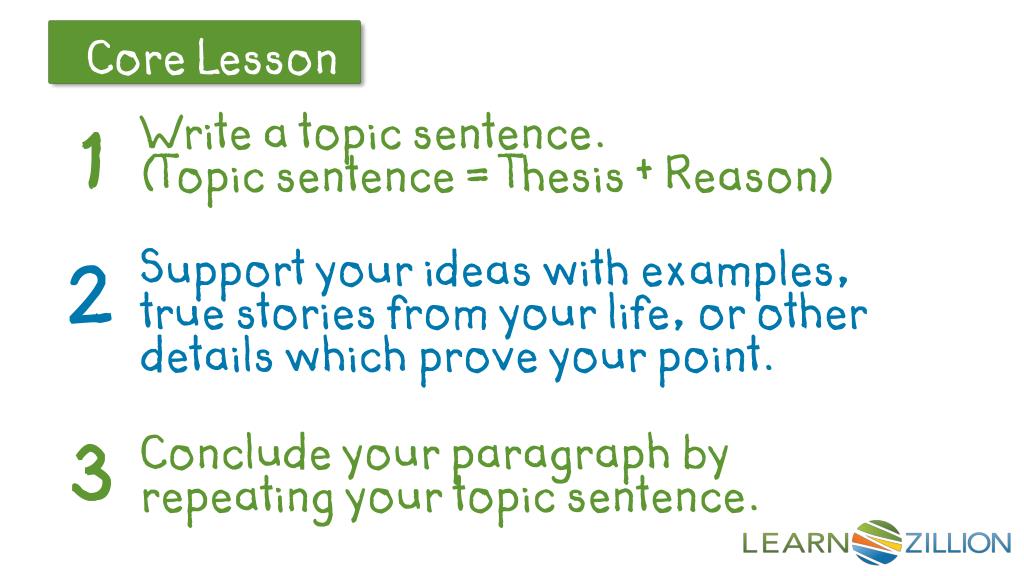 Core Lesson

1 Write a topic sentence.
(Topic sentence = Thesis + Reason)

2 Support your ideas with examples, true stories from your life, or other details which prove your point.

3 Conclude your paragraph by repeating your topic sentence.

LEARNZILLION